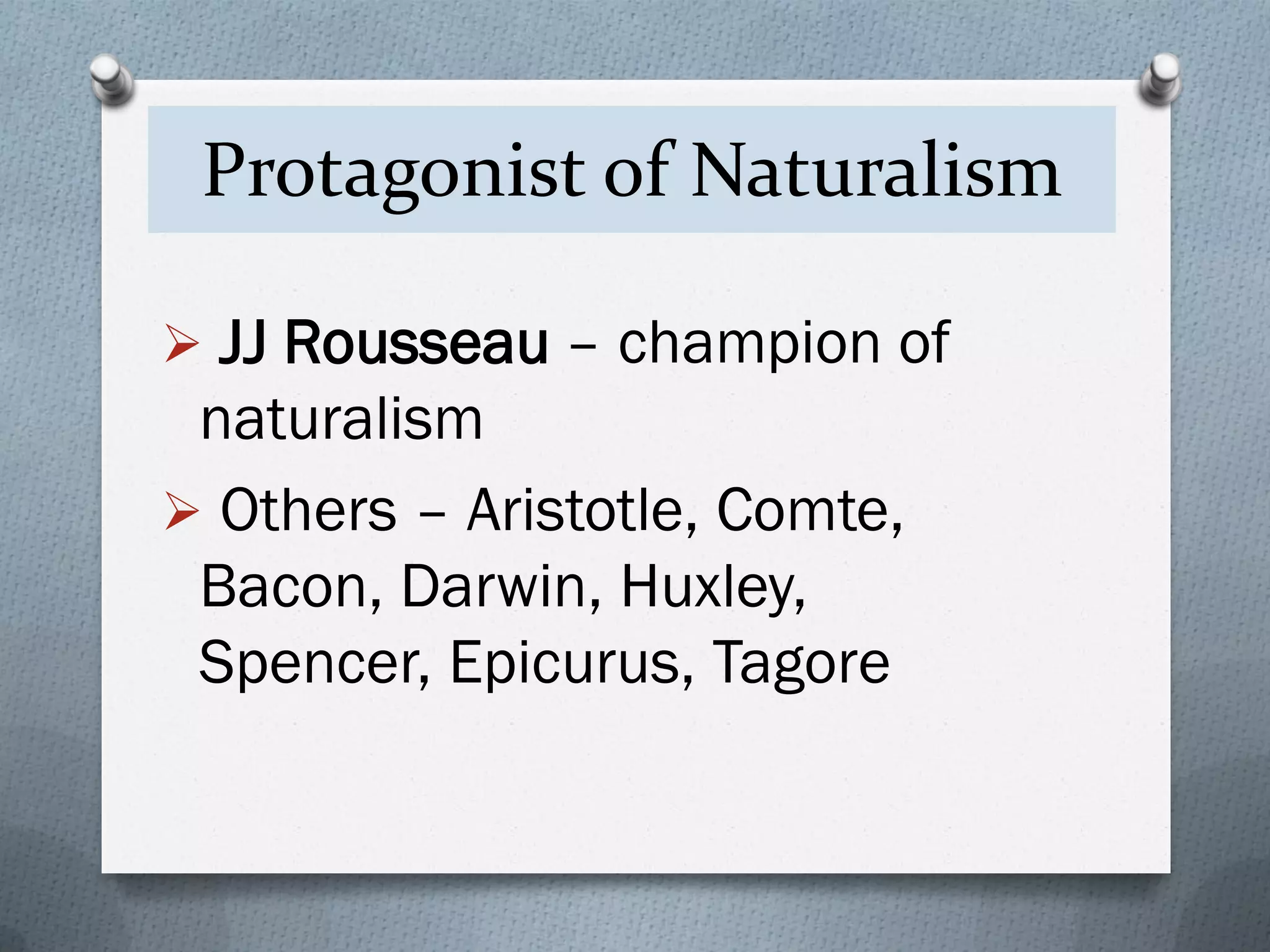 Protagonist of Naturalism

➢ JJ Rousseau – champion of naturalism

➢ Others – Aristotle, Comte, Bacon, Darwin, Huxley, Spencer, Epicurus, Tagore